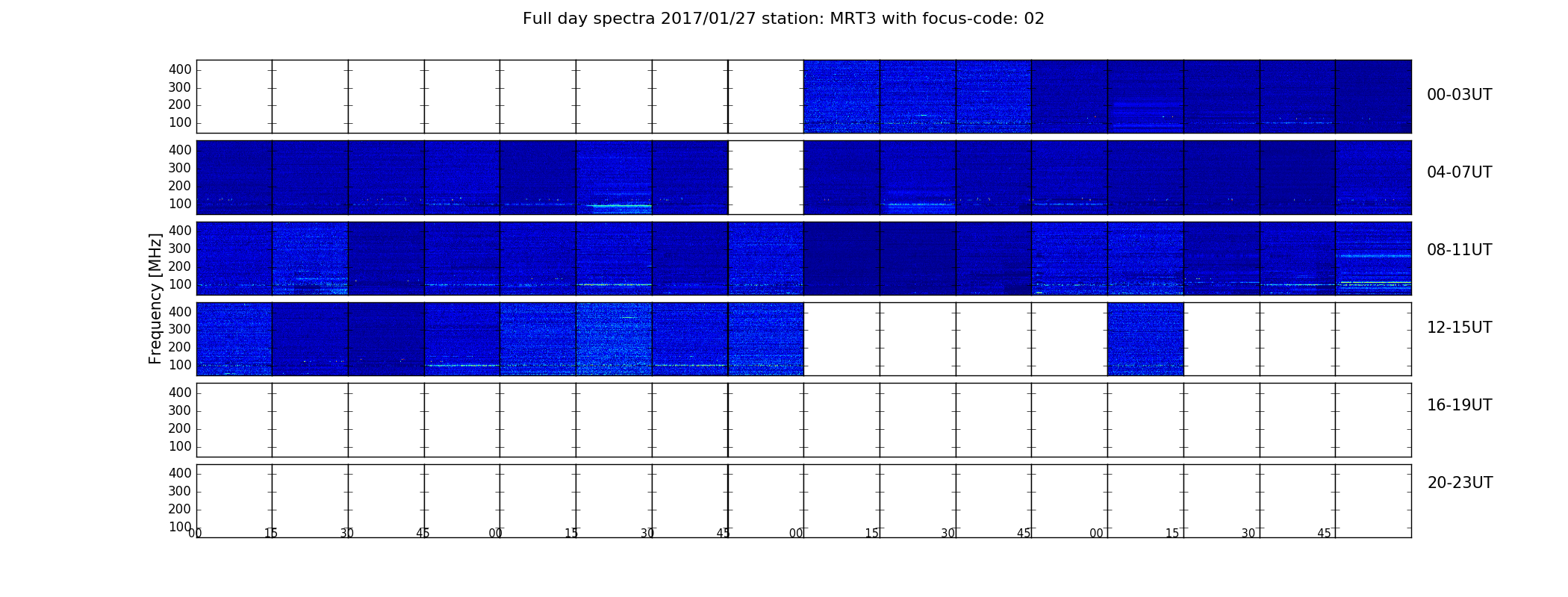 Full day spectra 2017/01/27 station: MRT3 with focus-code: 02

Frequency [MHz]

400
300
200
100

00-03UT

400
300
200
100

04-07UT

400
300
200
100

08-11UT

400
300
200
100

12-15UT

400
300
200
100

16-19UT

400
300
200
100

20-23UT

00 15 30 45 00 15 30 45 00 15 30 45 00 15 30 45